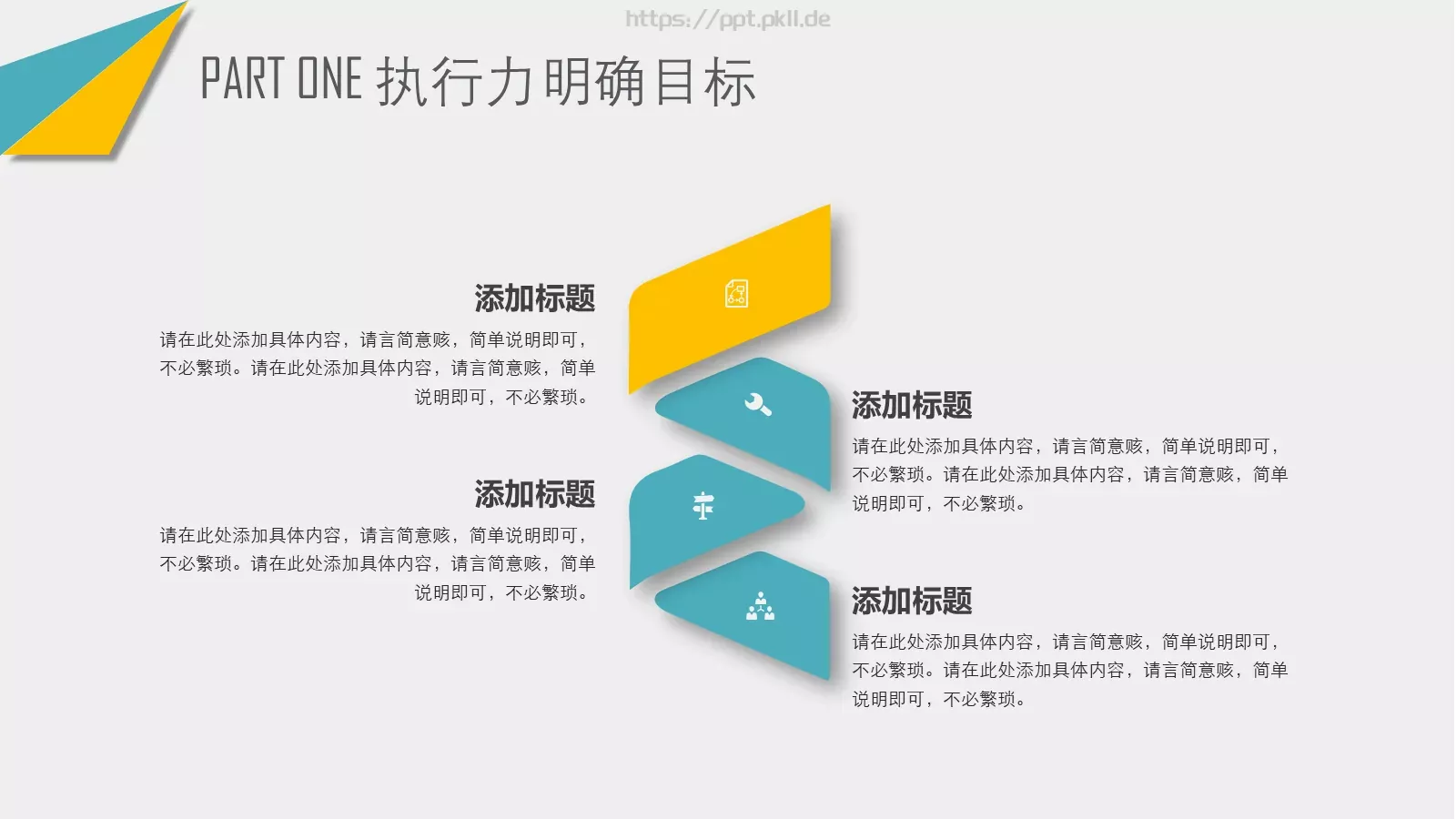 https://ppt.pkll.de

PART ONE 执行力明确目标

添加标题
请在此处添加具体内容，请言简意赅，简单说明即可，不必繁琐。请在此处添加具体内容，请言简意赅，简单说明即可，不必繁琐。

添加标题
请在此处添加具体内容，请言简意赅，简单说明即可，不必繁琐。请在此处添加具体内容，请言简意赅，简单说明即可，不必繁琐。

添加标题
请在此处添加具体内容，请言简意赅，简单说明即可，不必繁琐。请在此处添加具体内容，请言简意赅，简单说明即可，不必繁琐。

添加标题
请在此处添加具体内容，请言简意赅，简单说明即可，不必繁琐。请在此处添加具体内容，请言简意赅，简单说明即可，不必繁琐。